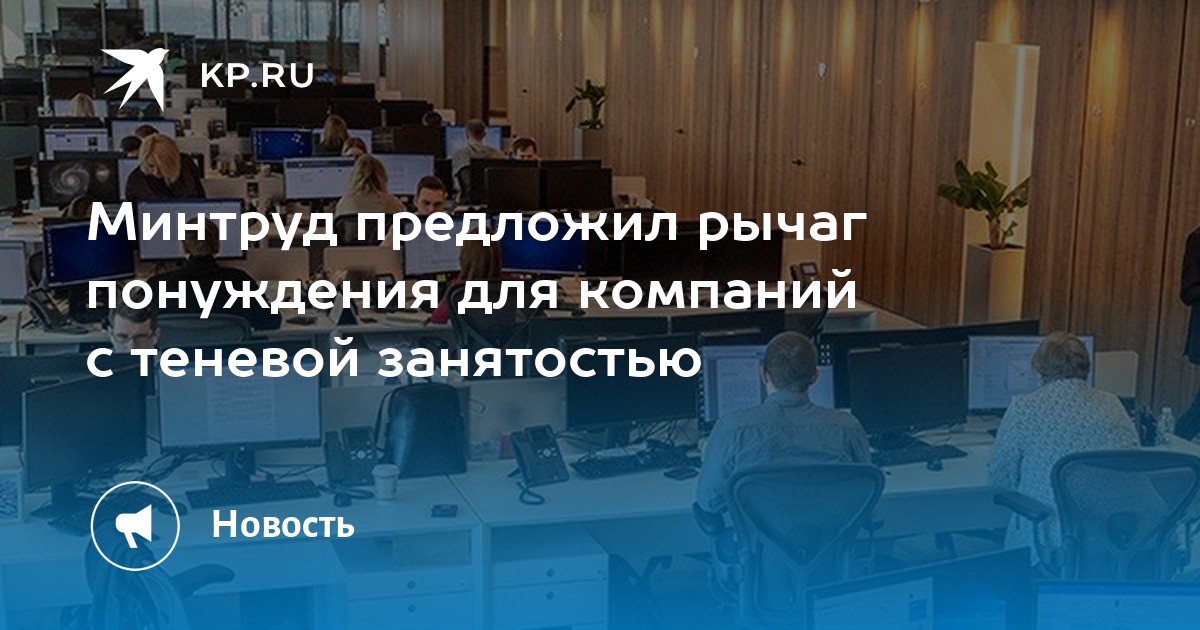 KP.RU

Минтруд предложил рычаг понуждения для компаний с теневой занятостью

Новость